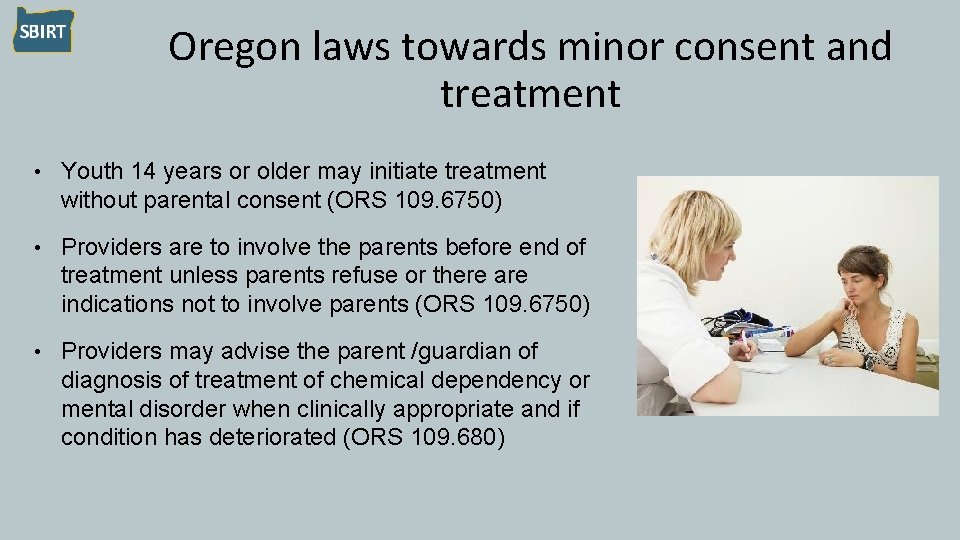 SBIRT

Oregon laws towards minor consent and treatment

• Youth 14 years or older may initiate treatment without parental consent (ORS 109.6750)

• Providers are to involve the parents before end of treatment unless parents refuse or there are indications not to involve parents (ORS 109.6750)

• Providers may advise the parent /guardian of diagnosis of treatment of chemical dependency or mental disorder when clinically appropriate and if condition has deteriorated (ORS 109.680)